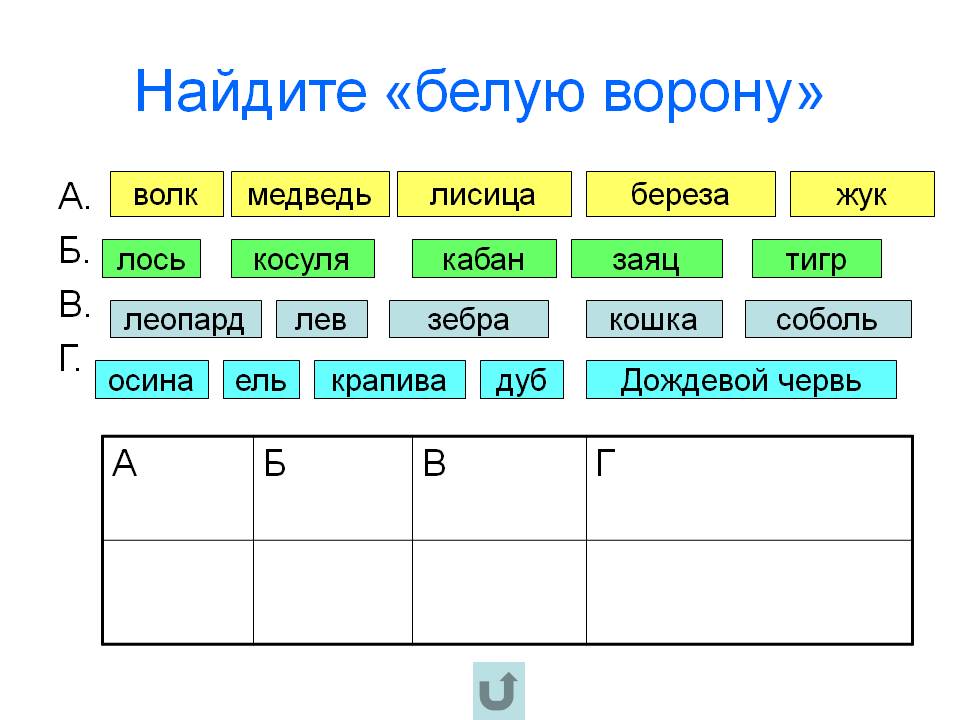 Найдите «белую ворону»

А. волк медведь лисица береза жук
Б. лось косуля кабан заяц тигр
В. леопард лев зебра кошка соболь
Г. осина ель крапива дуб Дождевой червь

| А | Б | В | Г |
|---|---|---|---|
| | | | |